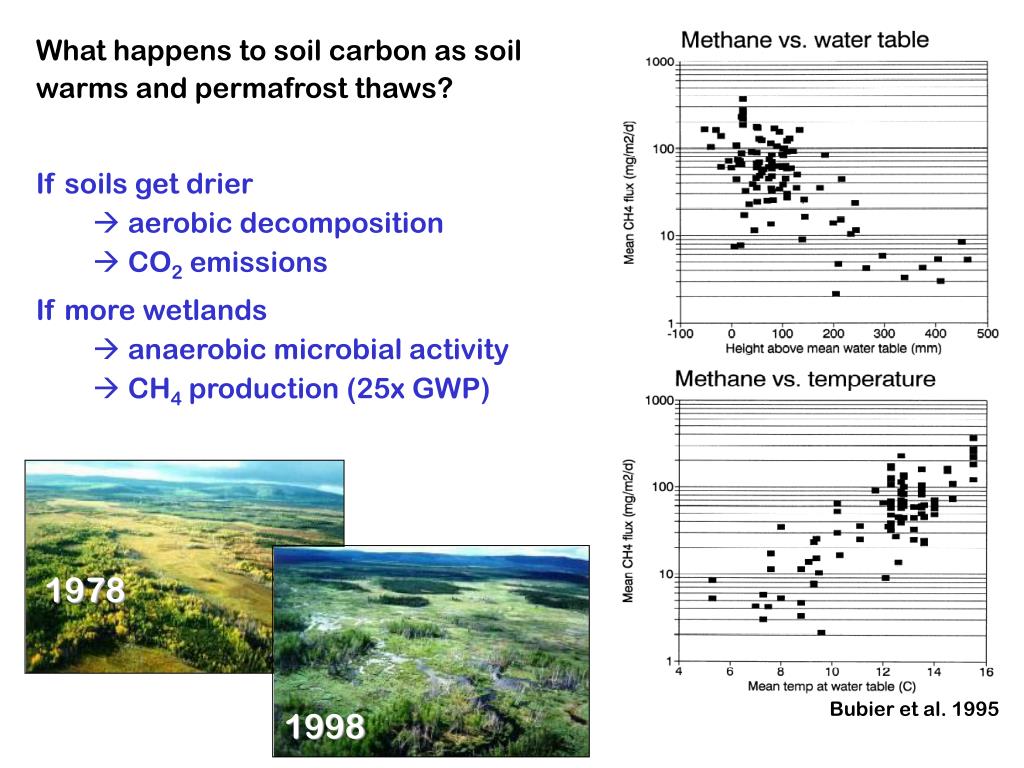 What happens to soil carbon as soil warms and permafrost thaws?

If soils get drier
→ aerobic decomposition
→ $CO_2$ emissions

If more wetlands
→ anaerobic microbial activity
→ $CH_4$ production (25x GWP)

1978

1998

Methane vs. water table

Mean CH4 flux (mg/m2/d)

1000
100
10
1

-100 0 100 200 300 400 500

Height above mean water table (mm)

Methane vs. temperature

Mean CH4 flux (mg/m2/d)

1000
100
10
1

4 6 8 10 12 14 16

Mean temp at water table (C)

Bubier et al. 1995